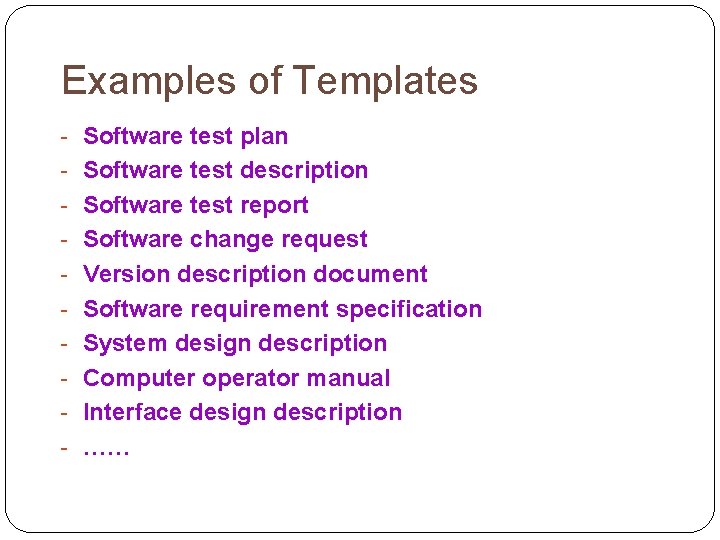 Examples of Templates

- Software test plan
- Software test description
- Software test report
- Software change request
- Version description document
- Software requirement specification
- System design description
- Computer operator manual
- Interface design description
- ……